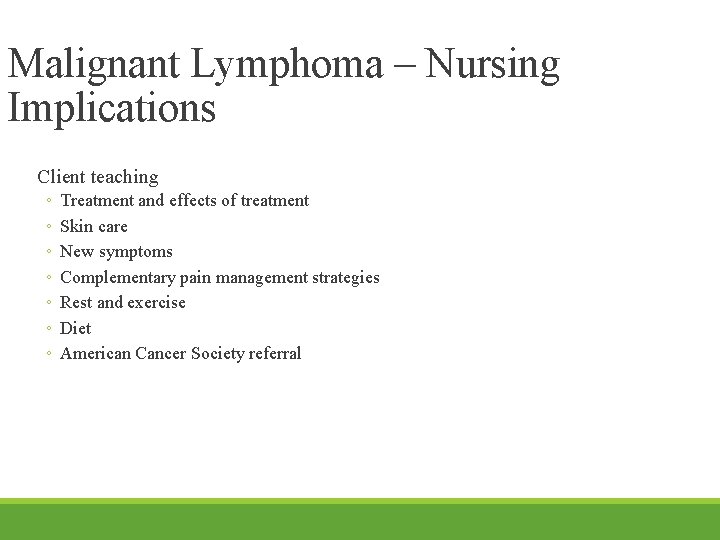 Malignant Lymphoma – Nursing Implications

Client teaching
◦ Treatment and effects of treatment
◦ Skin care
◦ New symptoms
◦ Complementary pain management strategies
◦ Rest and exercise
◦ Diet
◦ American Cancer Society referral